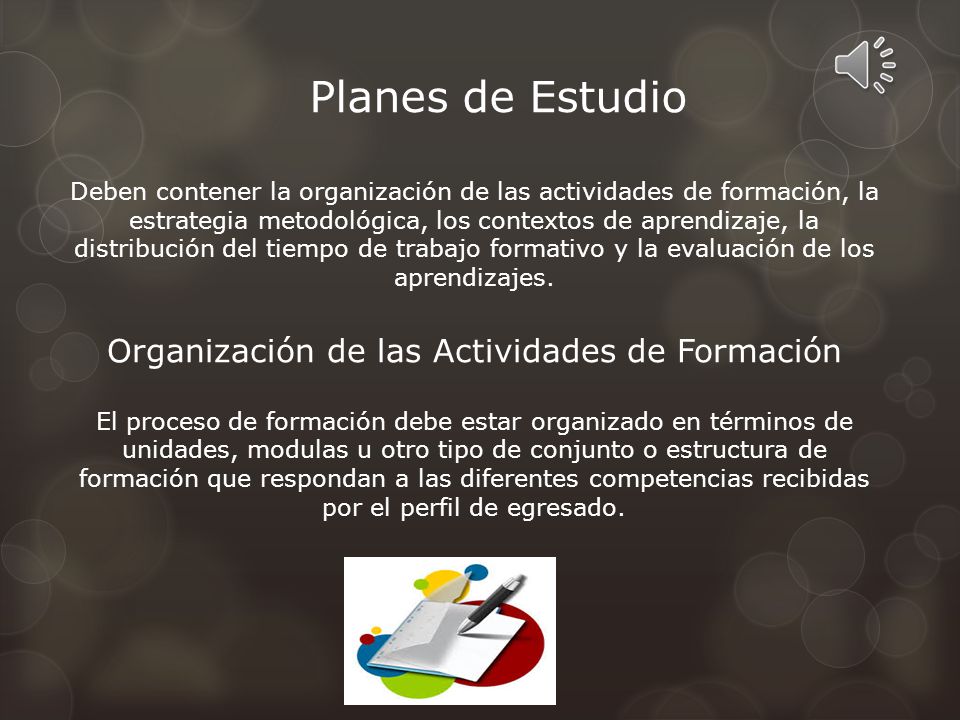 Planes de Estudio

Deben contener la organización de las actividades de formación, la estrategia metodológica, los contextos de aprendizaje, la distribución del tiempo de trabajo formativo y la evaluación de los aprendizajes.

Organización de las Actividades de Formación

El proceso de formación debe estar organizado en términos de unidades, modulas u otro tipo de conjunto o estructura de formación que respondan a las diferentes competencias recibidas por el perfil de egresado.